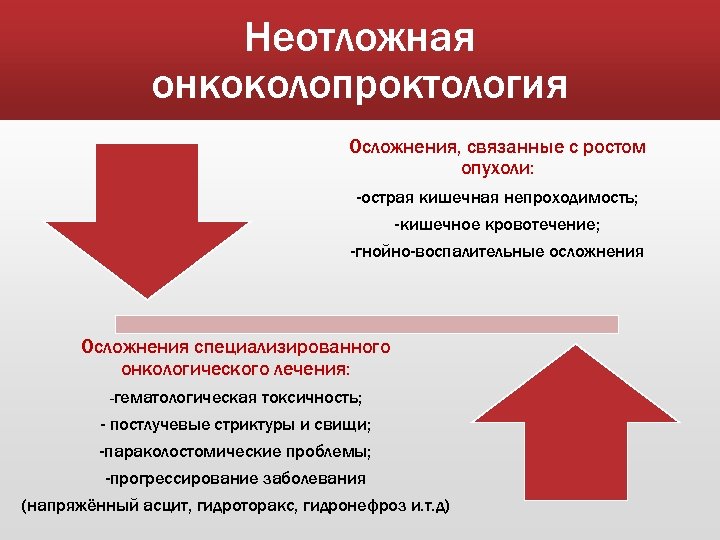 Неотложная онкоколопроктология

Осложнения, связанные с ростом опухоли:

-острая кишечная непроходимость;

-кишечное кровотечение;

-гнойно-воспалительные осложнения

Осложнения специализированного онкологического лечения:

-гематологическая токсичность;

- постлучевые стриктуры и свищи;

-параколостомические проблемы;

-прогрессирование заболевания

(напряжённый асцит, гидроторакс, гидронефроз и.т.д)